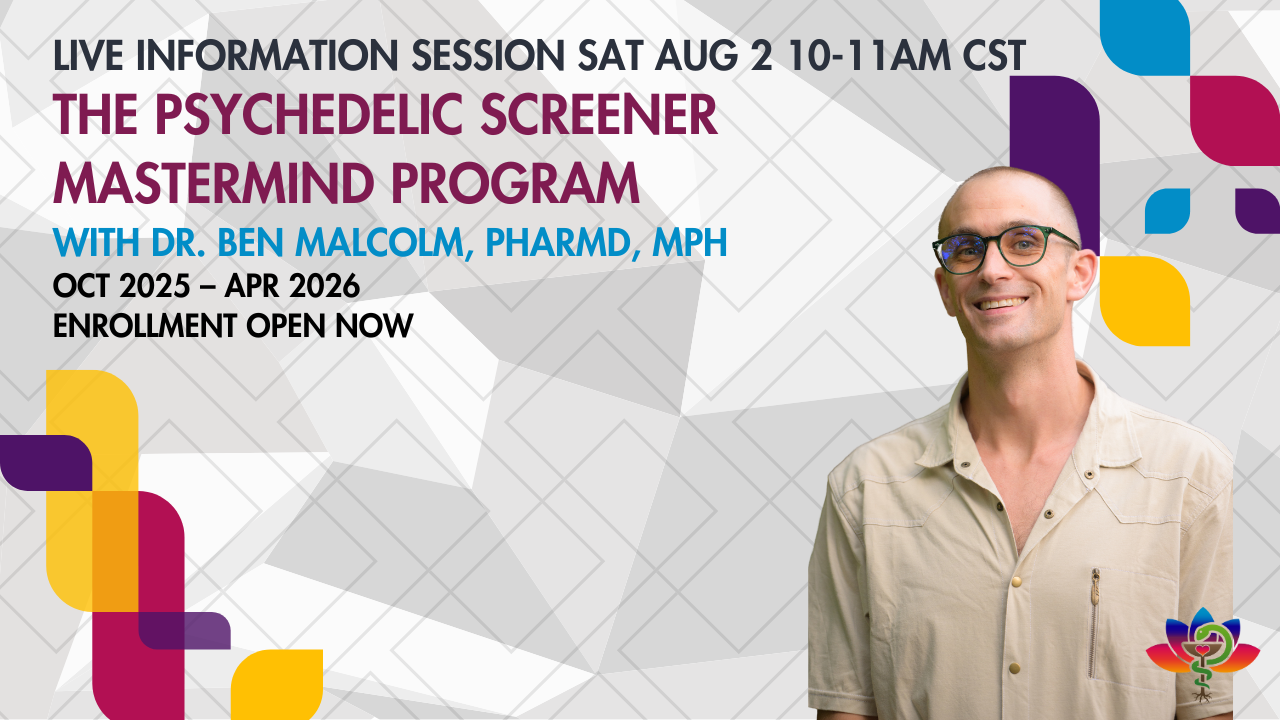 LIVE INFORMATION SESSION SAT AUG 2 10-11AM CST
THE PSYCHEDELIC SCREENER MASTERMIND PROGRAM
WITH DR. BEN MALCOLM, PHARMD, MPH
OCT 2025 – APR 2026
ENROLLMENT OPEN NOW